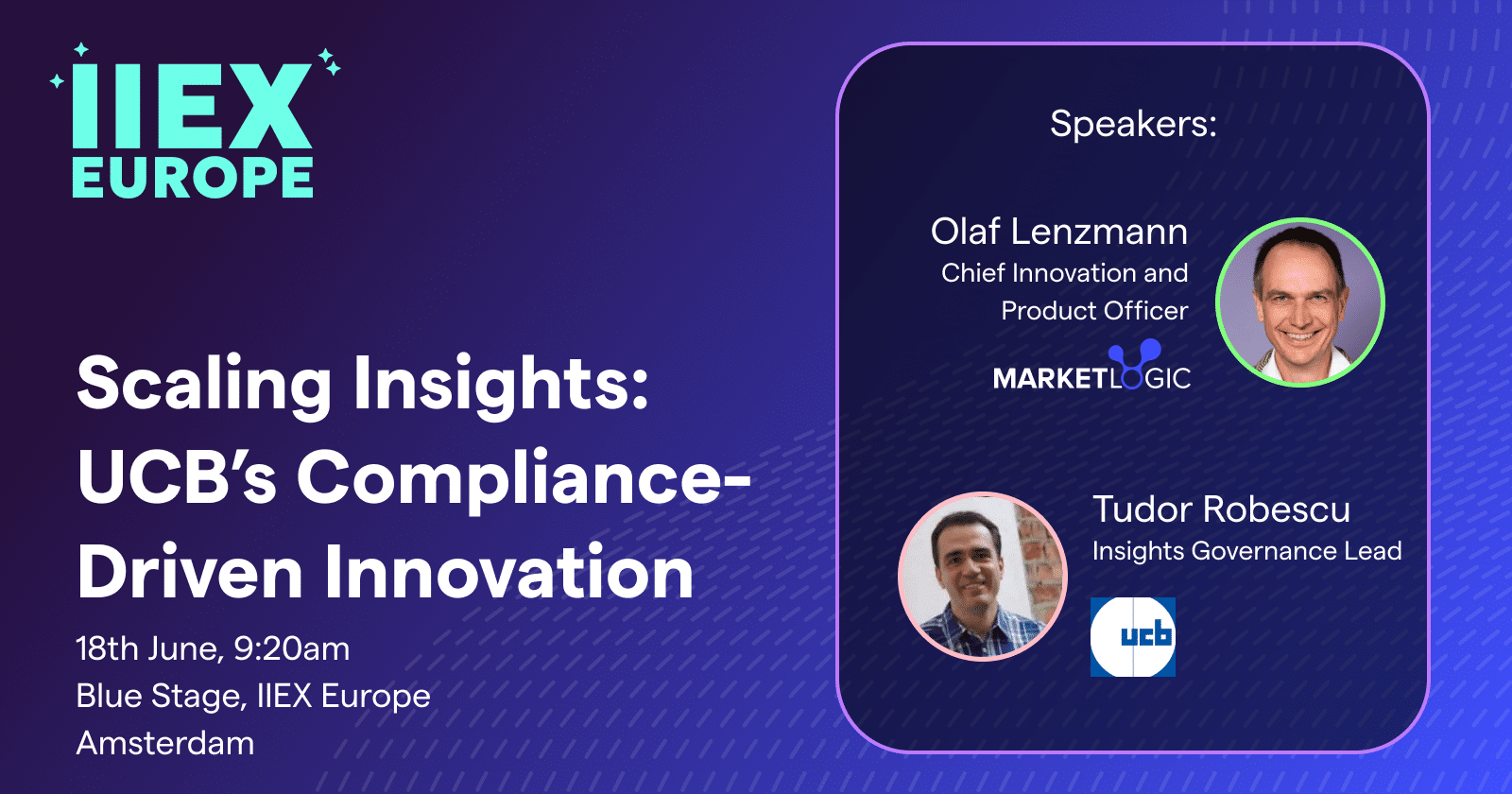 IIEX EUROPE

Scaling Insights: UCB's Compliance-Driven Innovation

18th June, 9:20am
Blue Stage, IIEX Europe
Amsterdam

Speakers:

Olaf Lenzmann
Chief Innovation and Product Officer
MARKETLOGIC

Tudor Robescu
Insights Governance Lead
ucb